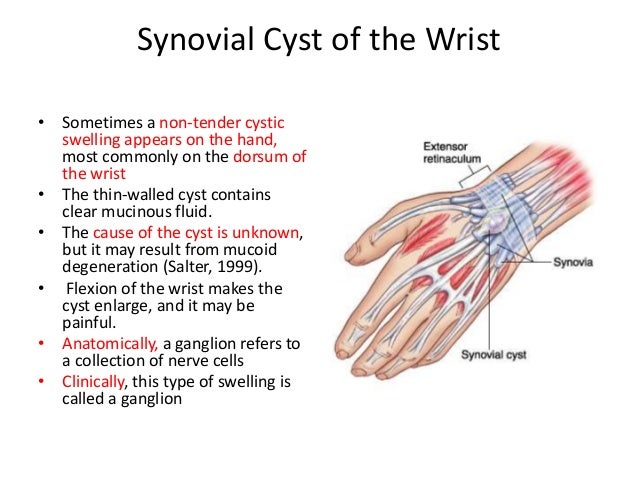 Synovial Cyst of the Wrist

• Sometimes a non-tender cystic swelling appears on the hand, most commonly on the dorsum of the wrist
• The thin-walled cyst contains clear mucinous fluid.
• The cause of the cyst is unknown, but it may result from mucoid degeneration (Salter, 1999).
• Flexion of the wrist makes the cyst enlarge, and it may be painful.
• Anatomically, a ganglion refers to a collection of nerve cells
• Clinically, this type of swelling is called a ganglion

Extensor retinaculum

Synovia

Synovial cyst